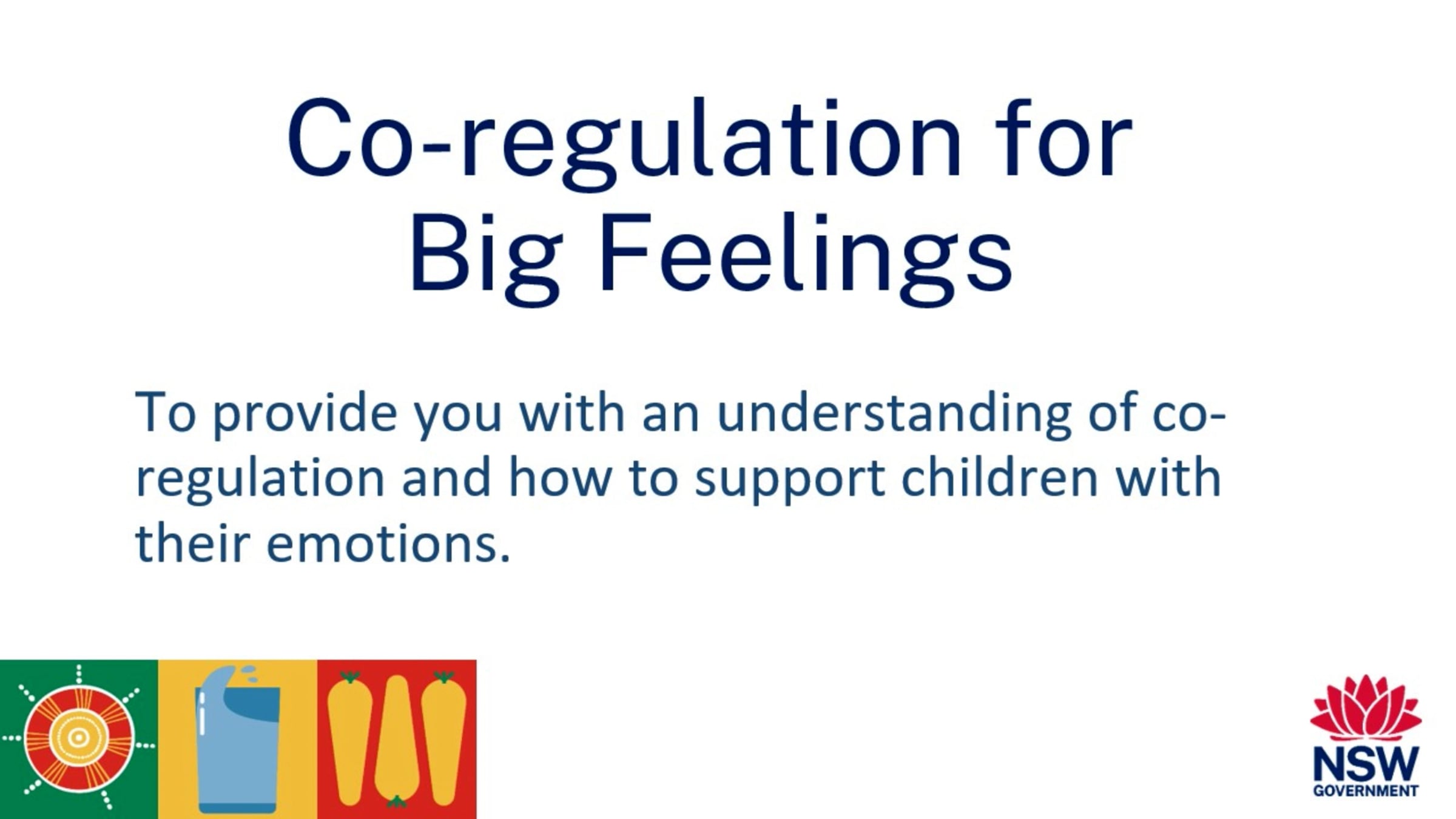 Co-regulation for Big Feelings

To provide you with an understanding of co-regulation and how to support children with their emotions.

NSW GOVERNMENT